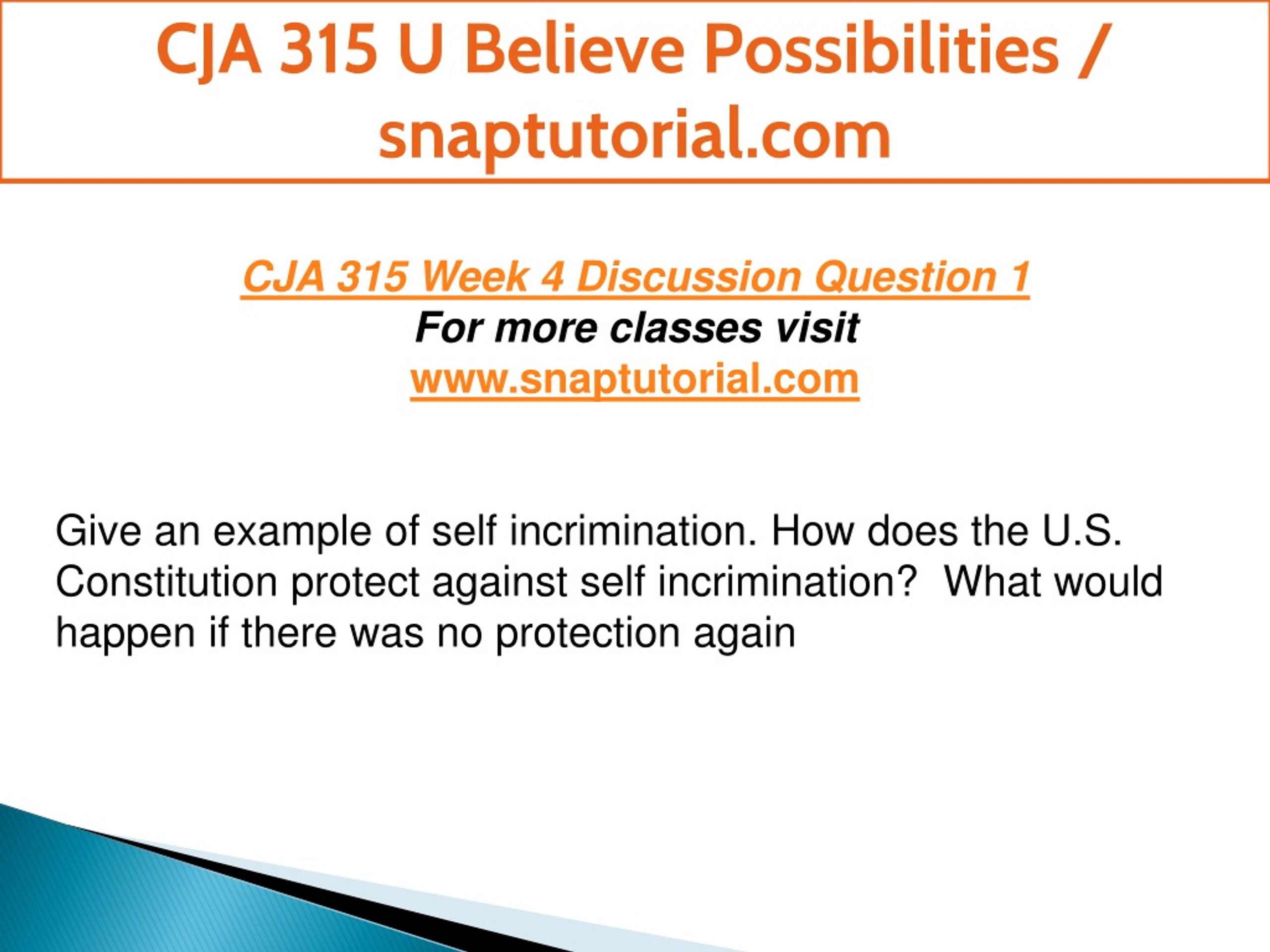 CJA 315 U Believe Possibilities / snaptutorial.com

CJA 315 Week 4 Discussion Question 1
For more classes visit
www.snaptutorial.com

Give an example of self incrimination. How does the U.S. Constitution protect against self incrimination?  What would happen if there was no protection again